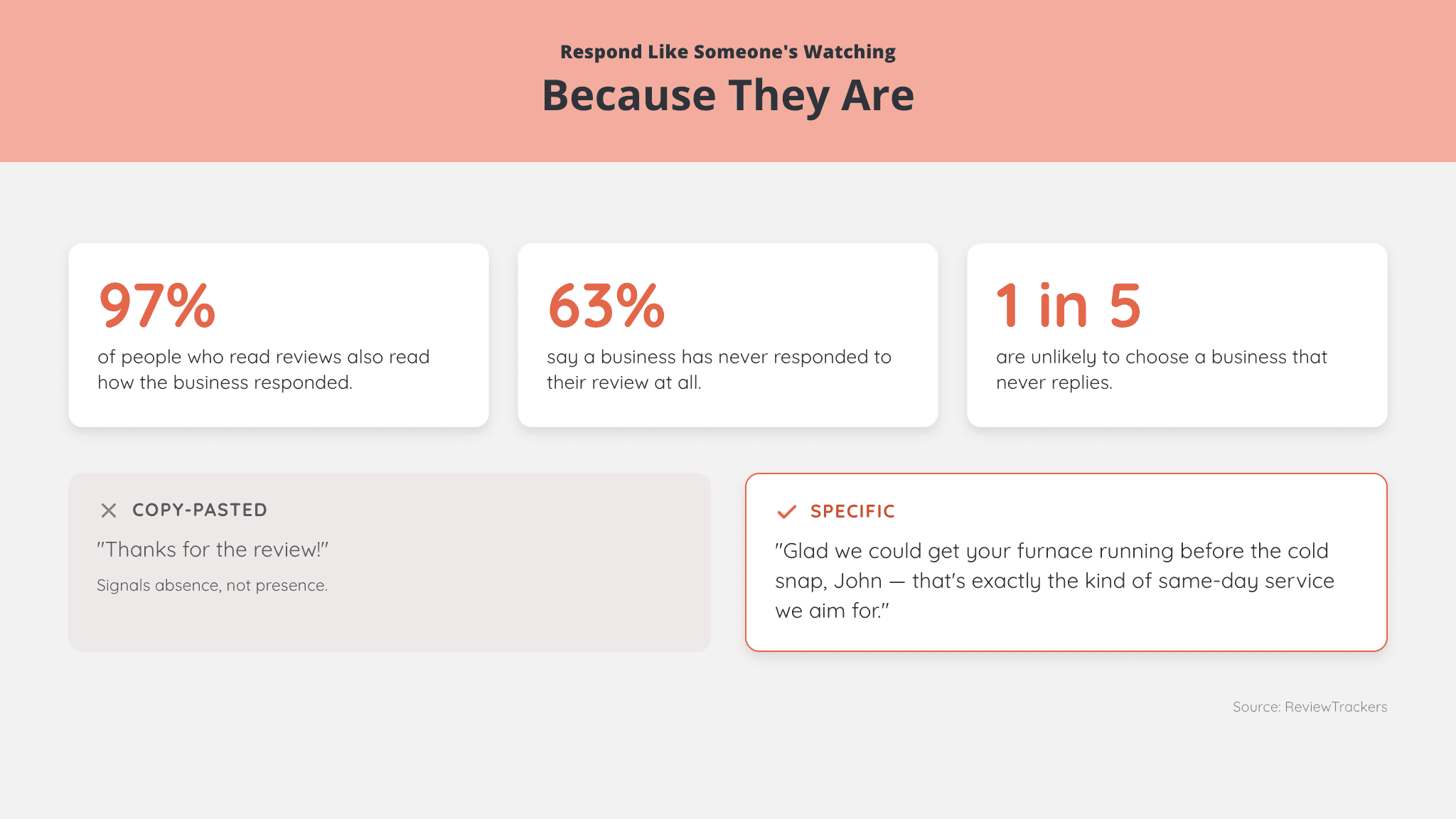 Respond Like Someone's Watching

Because They Are

97%
of people who read reviews also read how the business responded.

63%
say a business has never responded to their review at all.

1 in 5
are unlikely to choose a business that never replies.

COPY-PASTED

"Thanks for the review!"

Signals absence, not presence.

SPECIFIC

"Glad we could get your furnace running before the cold snap, John — that's exactly the kind of same-day service we aim for."

Source: ReviewTrackers